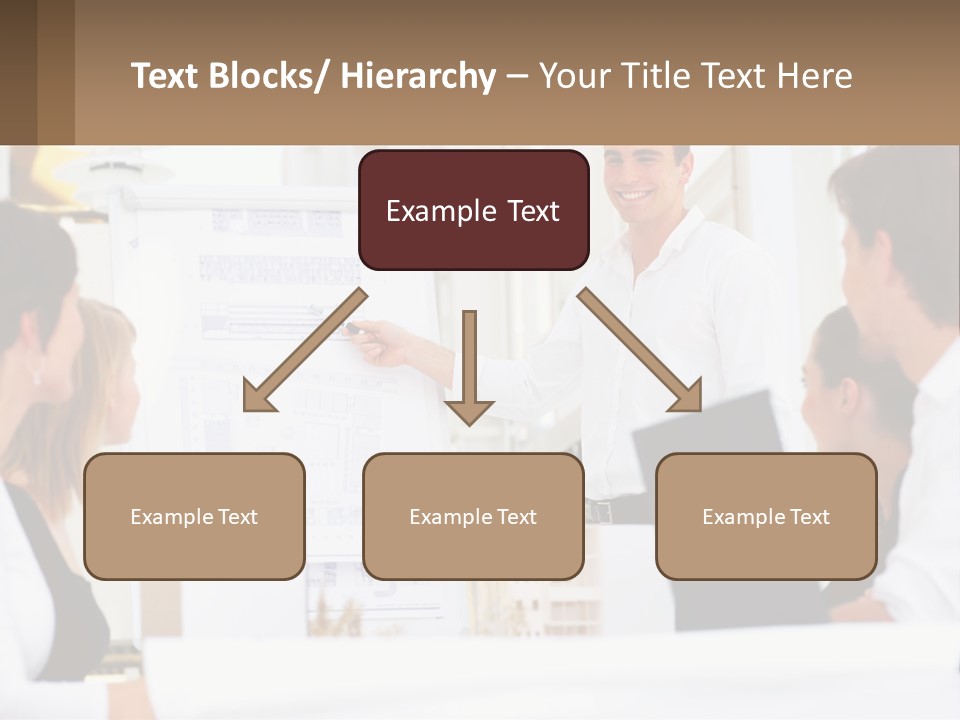 Text Blocks/ Hierarchy – Your Title Text Here

Example Text

Example Text

Example Text

Example Text